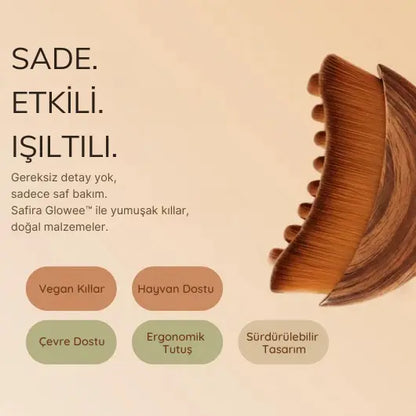 SADE.
ETKİLİ.
IŞILTILI.

Gereksiz detay yok,
sadece saf bakım.
Safira Glowee™ ile yumuşak kıllar,
doğal malzemeler.

Vegan Kıllar
Hayvan Dostu
Çevre Dostu
Ergonomik Tutuş
Sürdürülebilir Tasarım